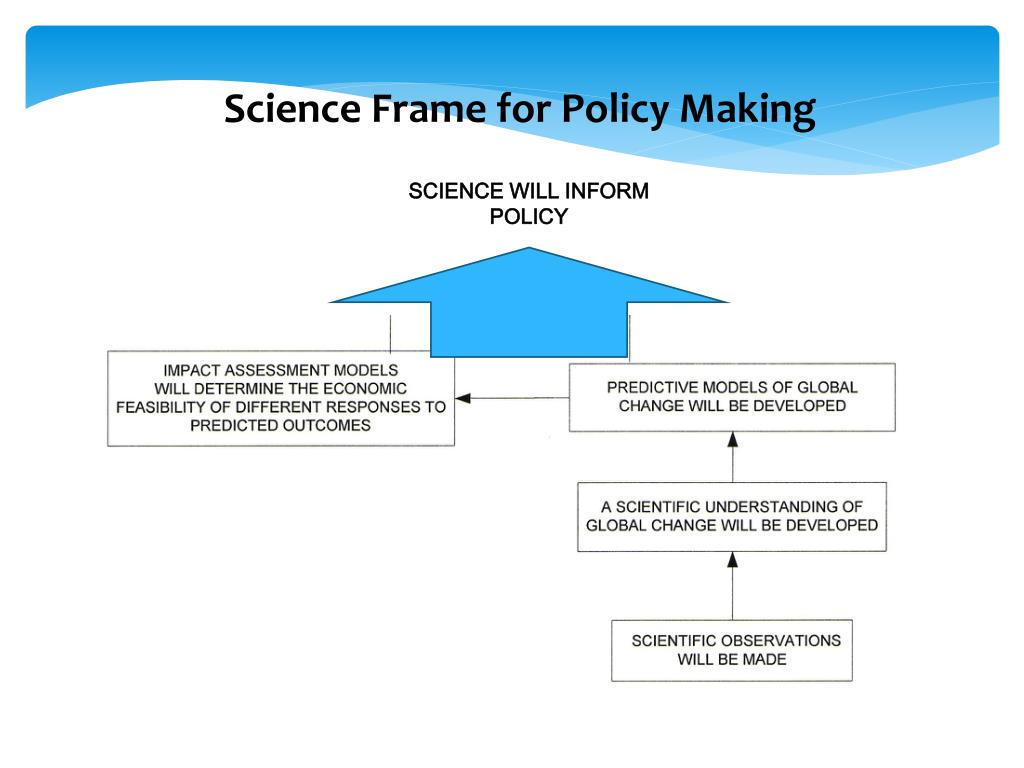 Science Frame for Policy Making

SCIENCE WILL INFORM POLICY

IMPACT ASSESSMENT MODELS WILL DETERMINE THE ECONOMIC FEASIBILITY OF DIFFERENT RESPONSES TO PREDICTED OUTCOMES

PREDICTIVE MODELS OF GLOBAL CHANGE WILL BE DEVELOPED

A SCIENTIFIC UNDERSTANDING OF GLOBAL CHANGE WILL BE DEVELOPED

SCIENTIFIC OBSERVATIONS WILL BE MADE